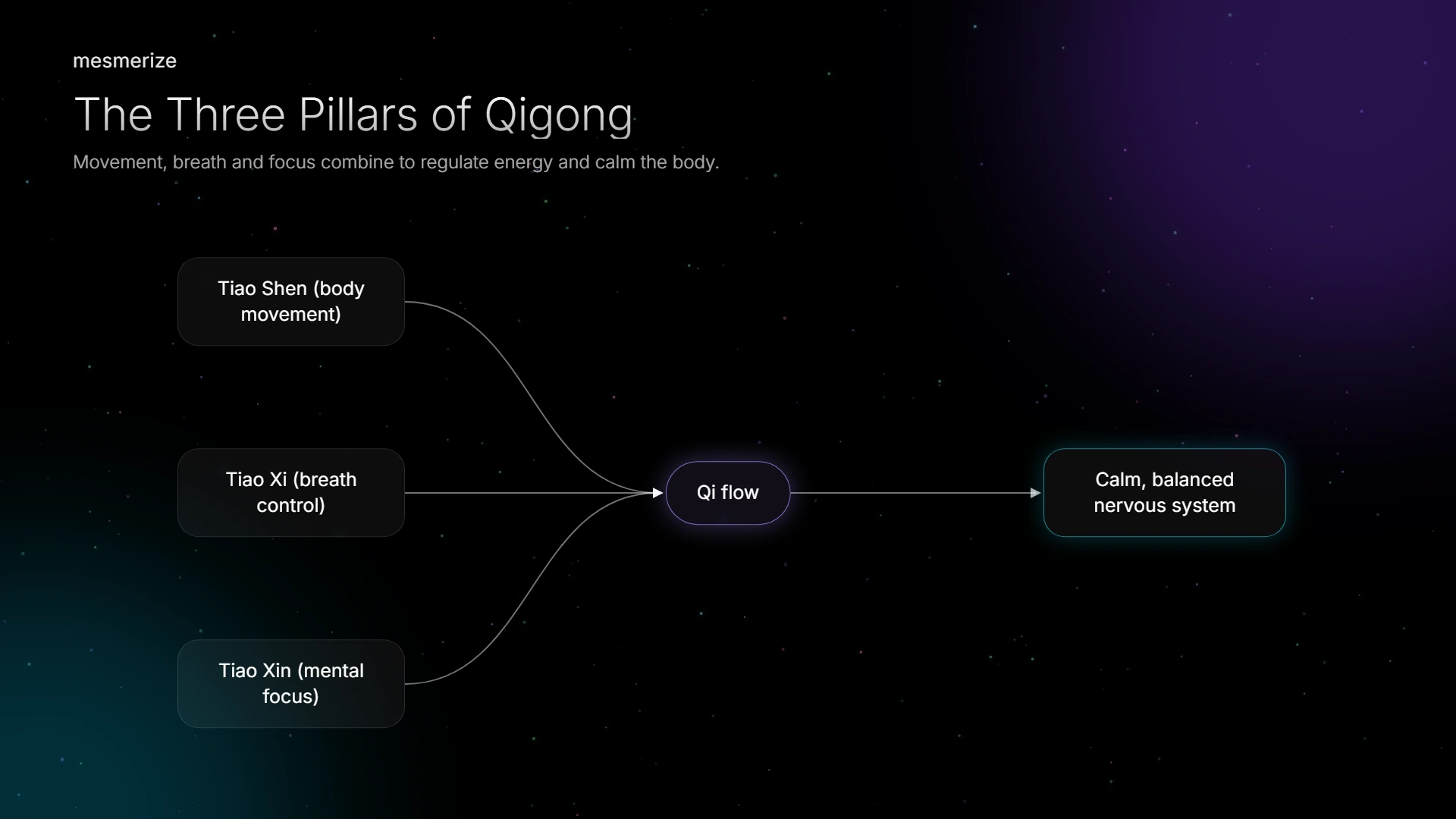 mesmerize

The Three Pillars of Qigong

Movement, breath and focus combine to regulate energy and calm the body.

Tiao Shen (body movement)

Tiao Xi (breath control)

Tiao Xin (mental focus)

Qi flow

Calm, balanced nervous system